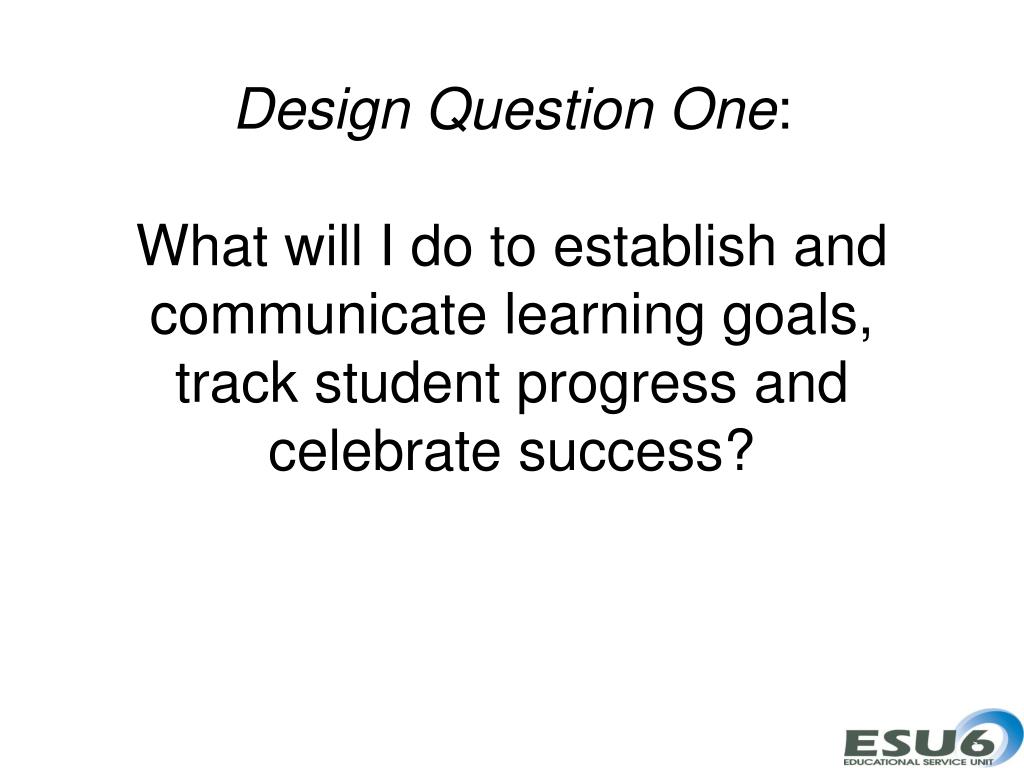 Design Question One:

What will I do to establish and communicate learning goals, track student progress and celebrate success?

ESU6
EDUCATIONAL SERVICE UNIT